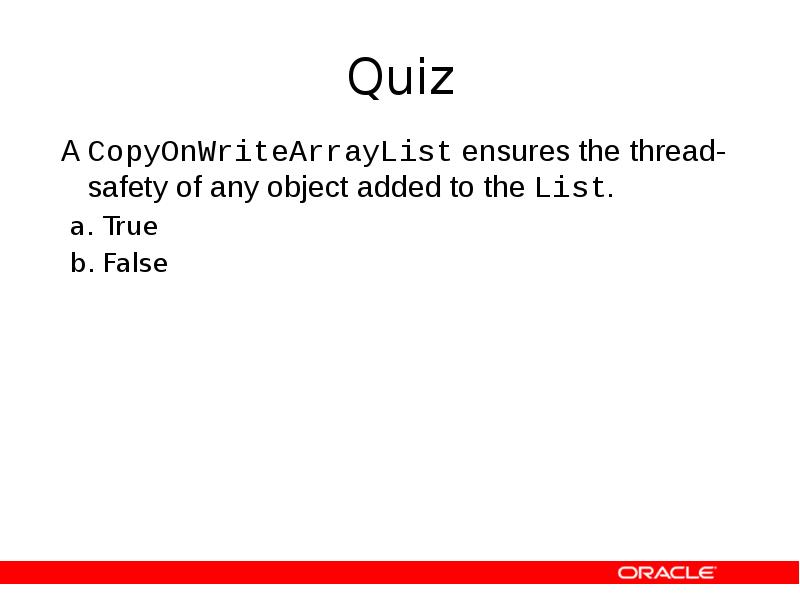 Quiz

A CopyOnWriteArrayList ensures the thread-safety of any object added to the List.

a. True
b. False

ORACLE